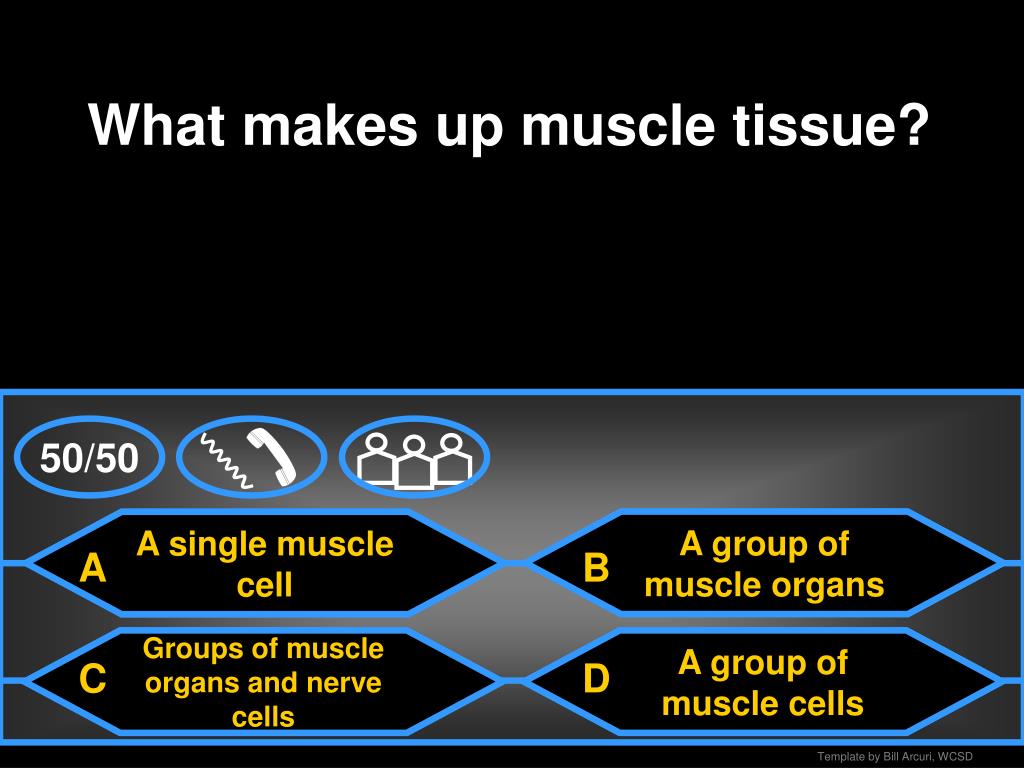 What makes up muscle tissue?

50/50

A A single muscle cell

B A group of muscle organs

C Groups of muscle organs and nerve cells

D A group of muscle cells

Template by Bill Arcuri, WCSD